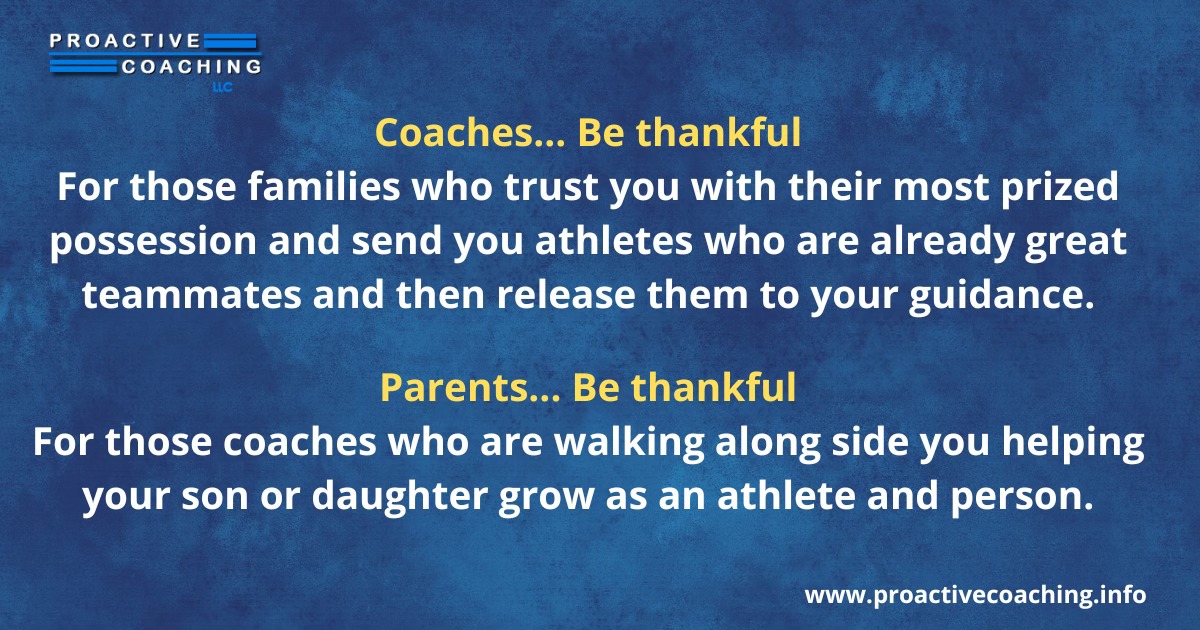 PROACTIVE COACHING LLC

Coaches... Be thankful
For those families who trust you with their most prized possession and send you athletes who are already great teammates and then release them to your guidance.

Parents... Be thankful
For those coaches who are walking along side you helping your son or daughter grow as an athlete and person.

www.proactivecoaching.info